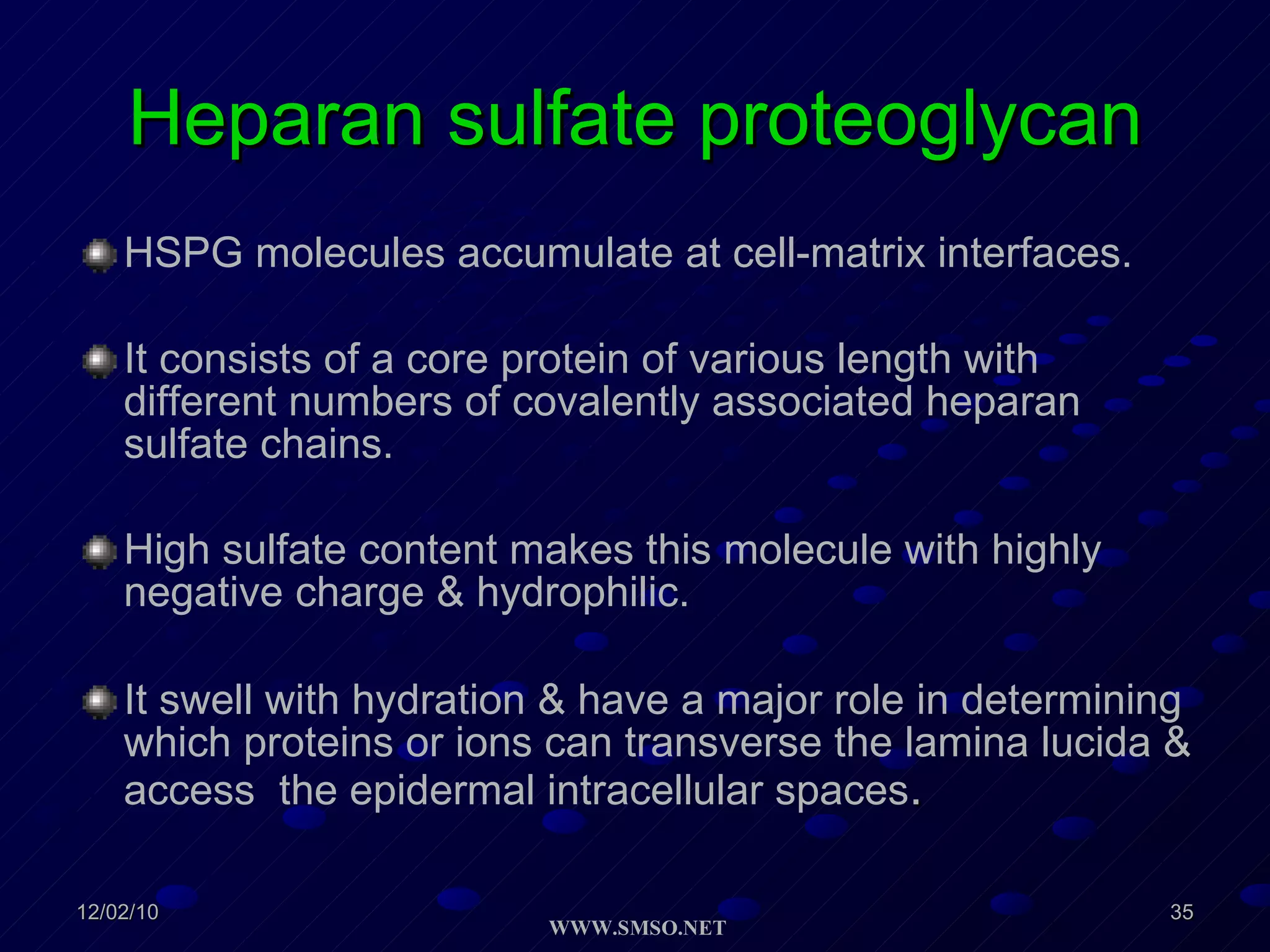 Heparan sulfate proteoglycan

HSPG molecules accumulate at cell-matrix interfaces.

It consists of a core protein of various length with different numbers of covalently associated heparan sulfate chains.

High sulfate content makes this molecule with highly negative charge & hydrophilic.

It swell with hydration & have a major role in determining which proteins or ions can transverse the lamina lucida & access the epidermal intracellular spaces.

12/02/10

WWW.SMSO.NET

35